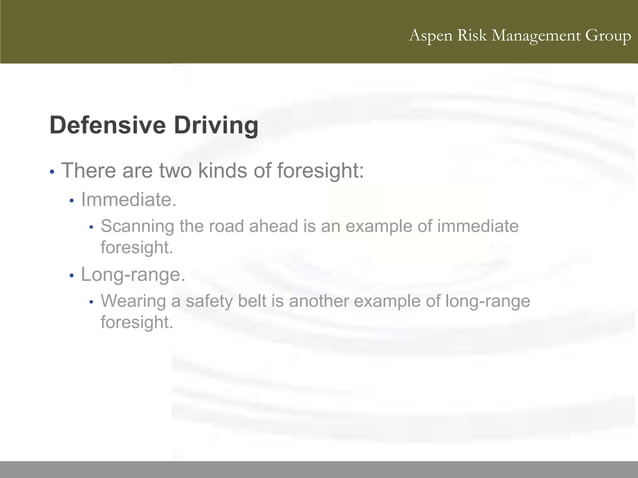 Aspen Risk Management Group

Defensive Driving

• There are two kinds of foresight:
  • Immediate.
    • Scanning the road ahead is an example of immediate foresight.
  • Long-range.
    • Wearing a safety belt is another example of long-range foresight.